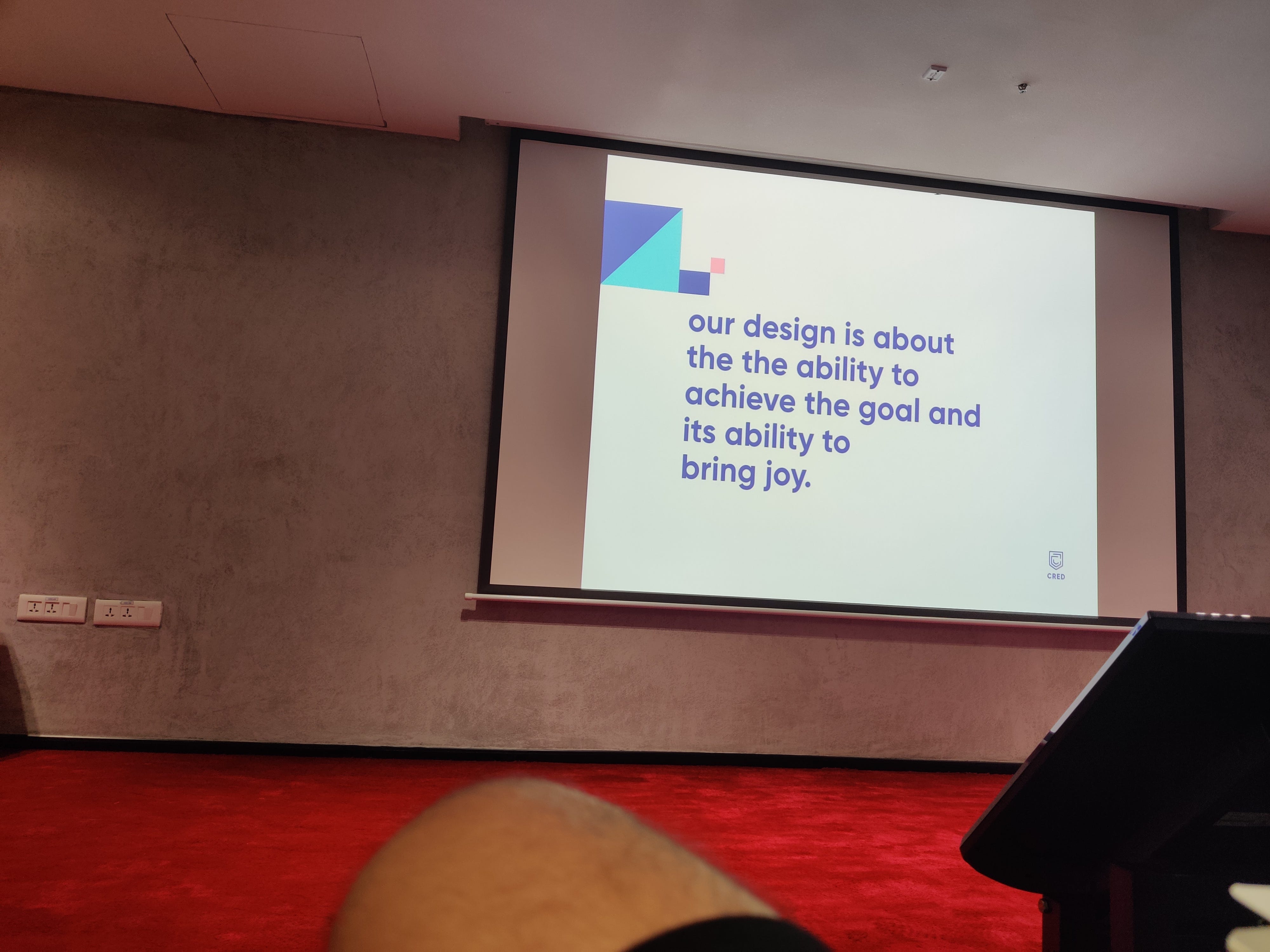 our design is about the the ability to achieve the goal and its ability to bring joy.

CRED